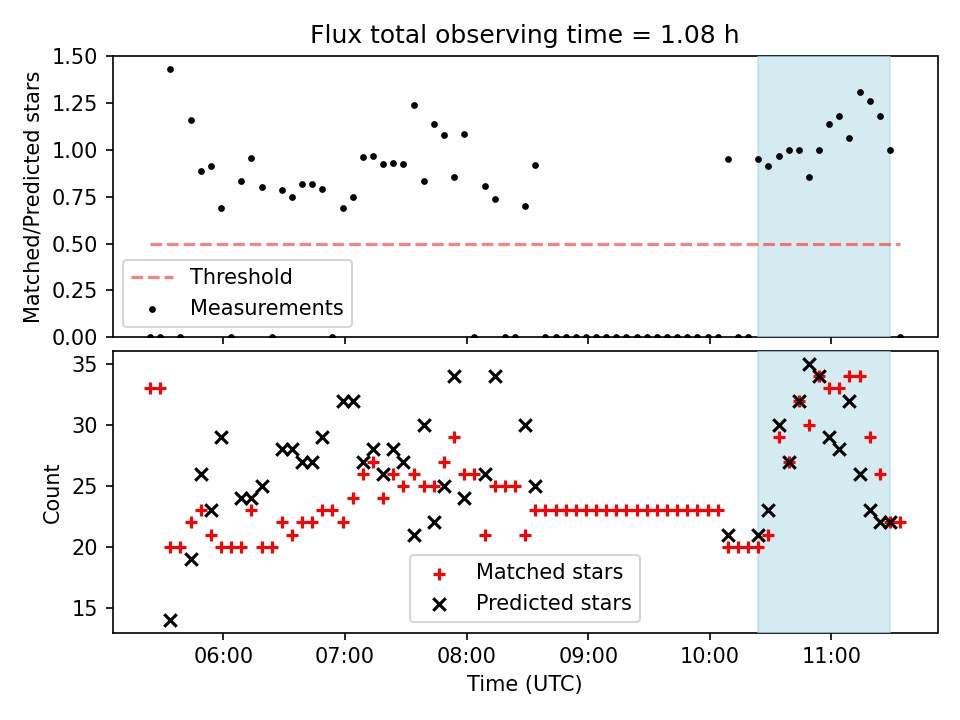 Flux total observing time = 1.08 h

Matched/Predicted stars

1.50
1.25
1.00
0.75
0.50
0.25
0.00

Threshold
Measurements

Count

35
30
25
20
15

Matched stars
Predicted stars

06:00
07:00
08:00
09:00
10:00
11:00

Time (UTC)